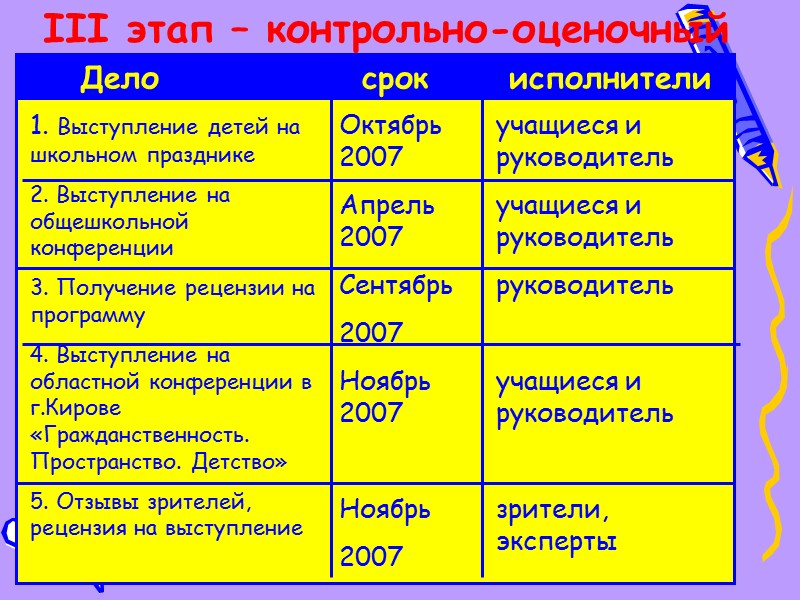 III этап – контрольно-оценочный

| Дело | срок | исполнители |
|---|---|---|
| 1. Выступление детей на школьном празднике | Октябрь 2007 | учащиеся и руководитель |
| 2. Выступление на общешкольной конференции | Апрель 2007 | учащиеся и руководитель |
| 3. Получение рецензии на программу | Сентябрь 2007 | руководитель |
| 4. Выступление на областной конференции в г.Кирове «Гражданственность. Пространство. Детство» | Ноябрь 2007 | учащиеся и руководитель |
| 5. Отзывы зрителей, рецензия на выступление | Ноябрь 2007 | зрители, эксперты |